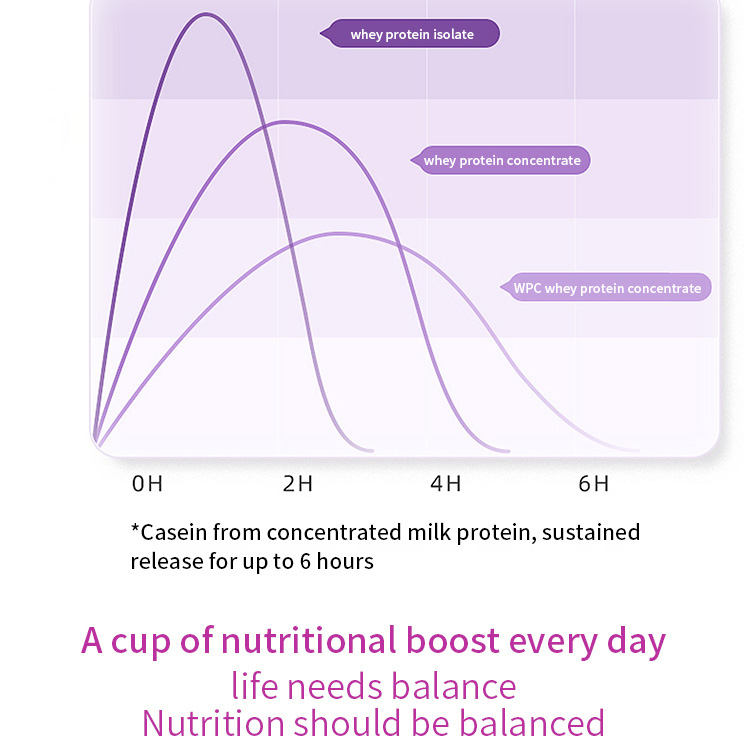 whey protein isolate

whey protein concentrate

WPC whey protein concentrate

0H 2H 4H 6H

*Casein from concentrated milk protein, sustained release for up to 6 hours

A cup of nutritional boost every day

life needs balance

Nutrition should be balanced